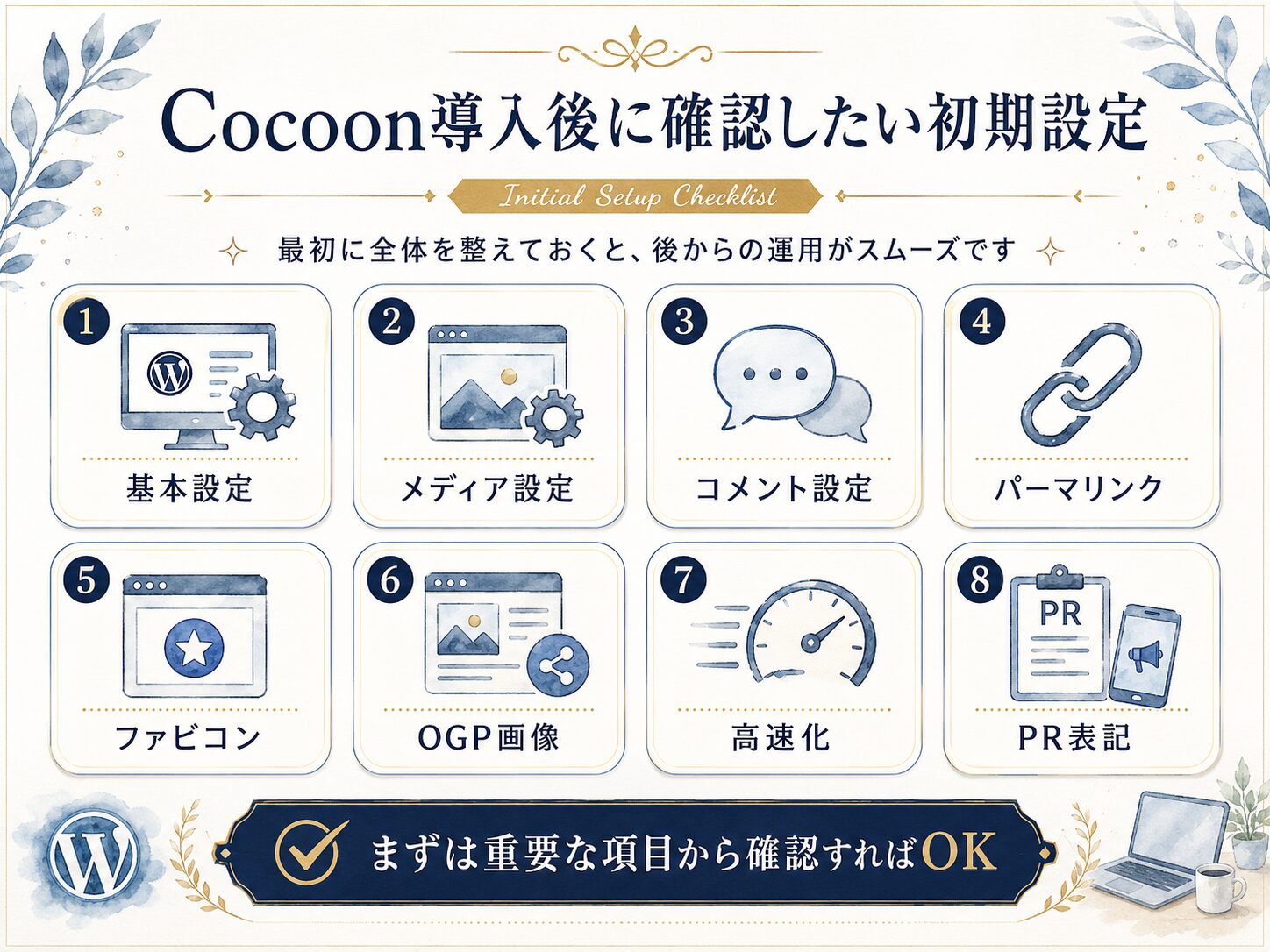 Cocoon導入後に確認したい初期設定

Initial Setup Checklist

最初に全体を整えておくと、後からの運用がスムーズです

1 基本設定

2 メディア設定

3 コメント設定

4 パーマリンク

5 ファビコン

6 OGP画像

7 高速化

8 PR
PR表記

まずは重要な項目から確認すればOK